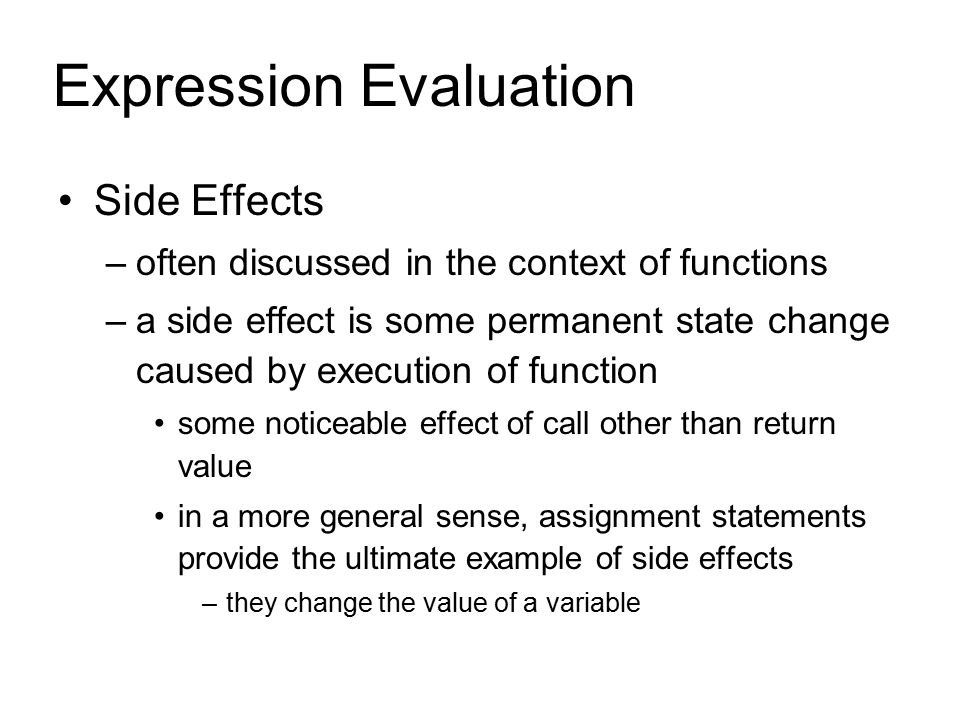 Expression Evaluation

• Side Effects

– often discussed in the context of functions

– a side effect is some permanent state change caused by execution of function

• some noticeable effect of call other than return value

• in a more general sense, assignment statements provide the ultimate example of side effects

– they change the value of a variable